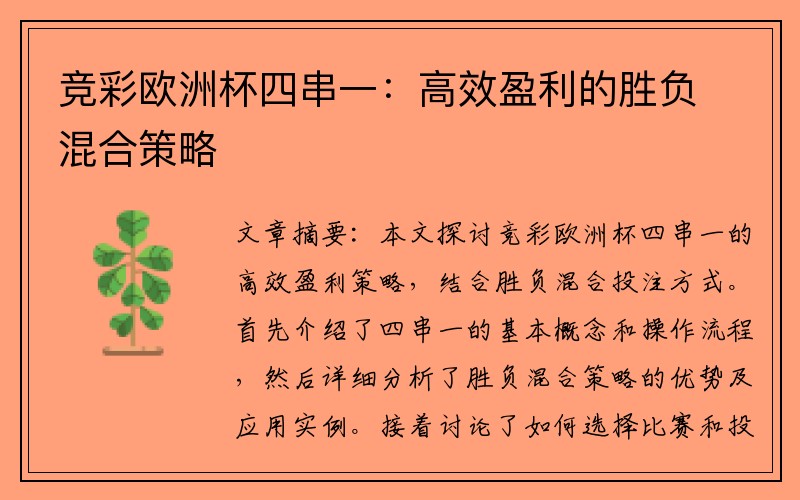 竞彩欧洲杯四串一：高效盈利的胜负混合策略

文章摘要：本文探讨竞彩欧洲杯四串一的高效盈利策略，结合胜负混合投注方式。首先介绍了四串一的基本概念和操作流程，然后详细分析了胜负混合策略的优势及应用实例。接着讨论了如何选择比赛和投